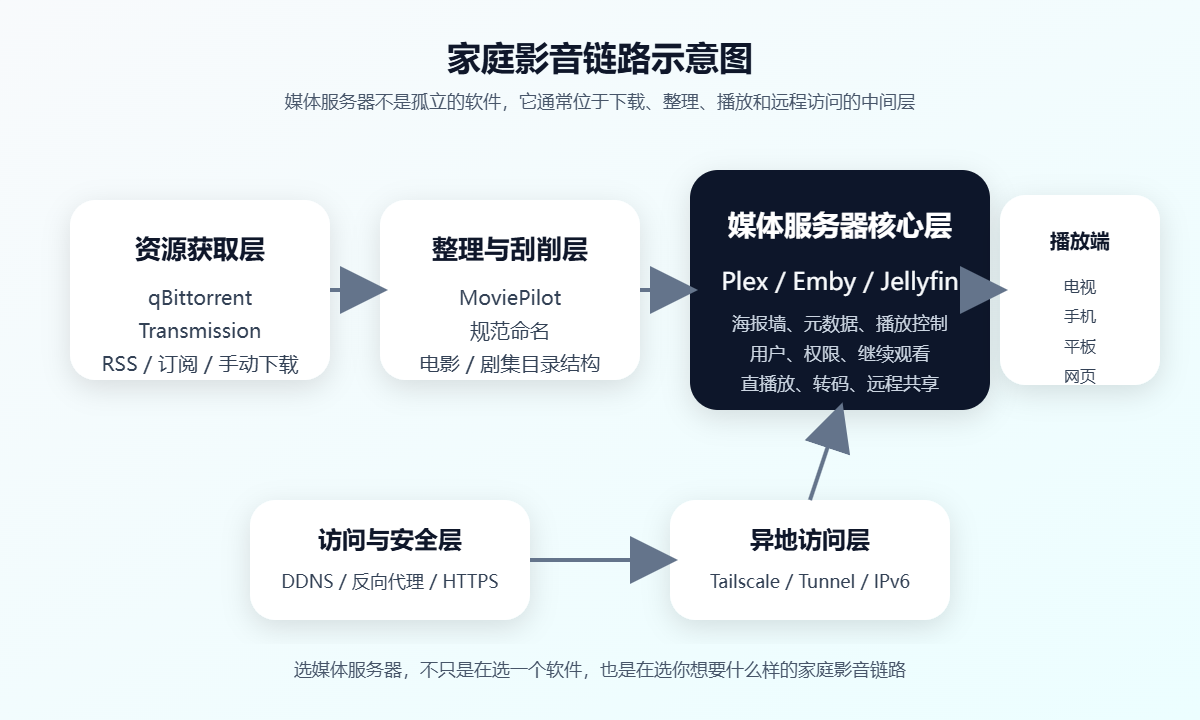 家庭影音链路示意图

媒体服务器不是孤立的软件，它通常位于下载、整理、播放和远程访问的中间层

资源获取层

qBittorrent

Transmission

RSS / 订阅 / 手动下载

整理与刮削层

MoviePilot

规范命名

电影 / 剧集目录结构

媒体服务器核心层

Plex / Emby / Jellyfin

海报墙、元数据、播放控制

用户、权限、继续观看

直播放、转码、远程共享

播放端

电视

手机

平板

网页

访问与安全层

DDNS / 反向代理 / HTTPS

异地访问层

Tailscale / Tunnel / IPv6

选媒体服务器，不只是在选一个软件，也是在选你想要什么样的家庭影音链路